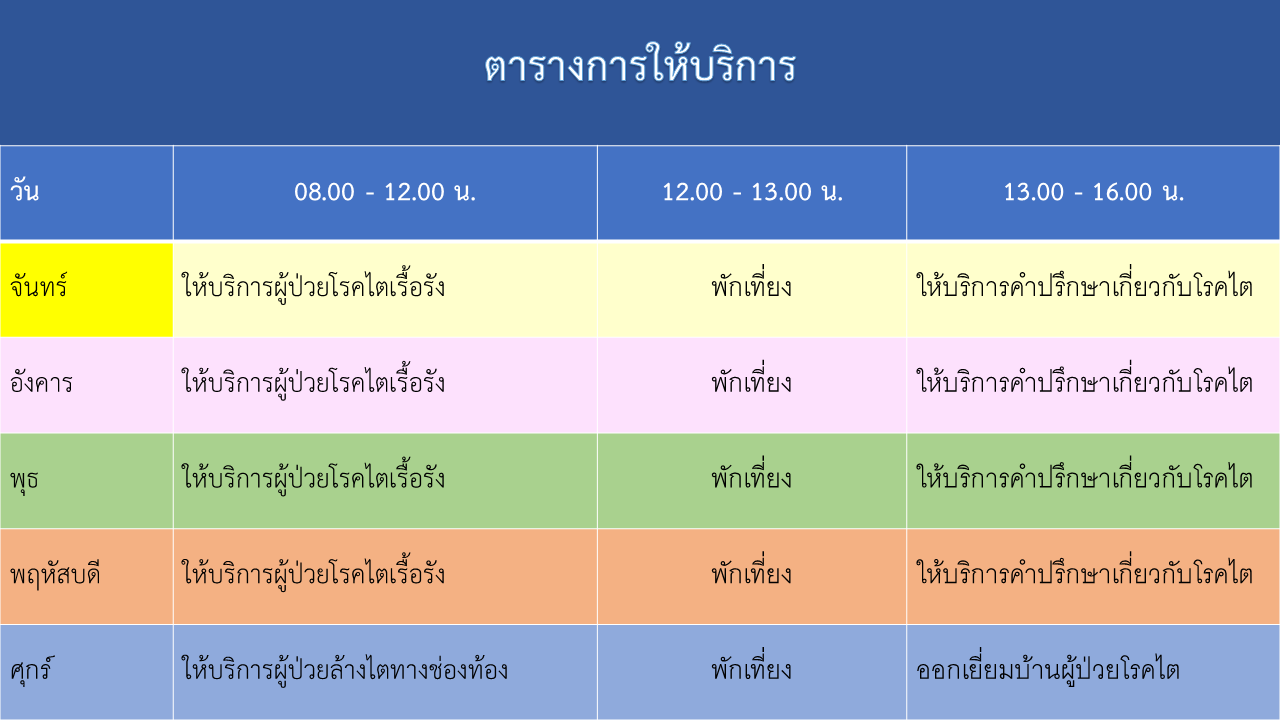 ตารางการให้บริการ

| วัน | 08.00 - 12.00 น. | 12.00 - 13.00 น. | 13.00 - 16.00 น. |
|---|---|---|---|
| จันทร์ | ให้บริการผู้ป่วยโรคไตเรื้อรัง | พักเที่ยง | ให้บริการคำปรึกษาเกี่ยวกับโรคไต |
| อังคาร | ให้บริการผู้ป่วยโรคไตเรื้อรัง | พักเที่ยง | ให้บริการคำปรึกษาเกี่ยวกับโรคไต |
| พุธ | ให้บริการผู้ป่วยโรคไตเรื้อรัง | พักเที่ยง | ให้บริการคำปรึกษาเกี่ยวกับโรคไต |
| พฤหัสบดี | ให้บริการผู้ป่วยโรคไตเรื้อรัง | พักเที่ยง | ให้บริการคำปรึกษาเกี่ยวกับโรคไต |
| ศุกร์ | ให้บริการผู้ป่วยล้างไตทางช่องท้อง | พักเที่ยง | ออกเยี่ยมบ้านผู้ป่วยโรคไต |